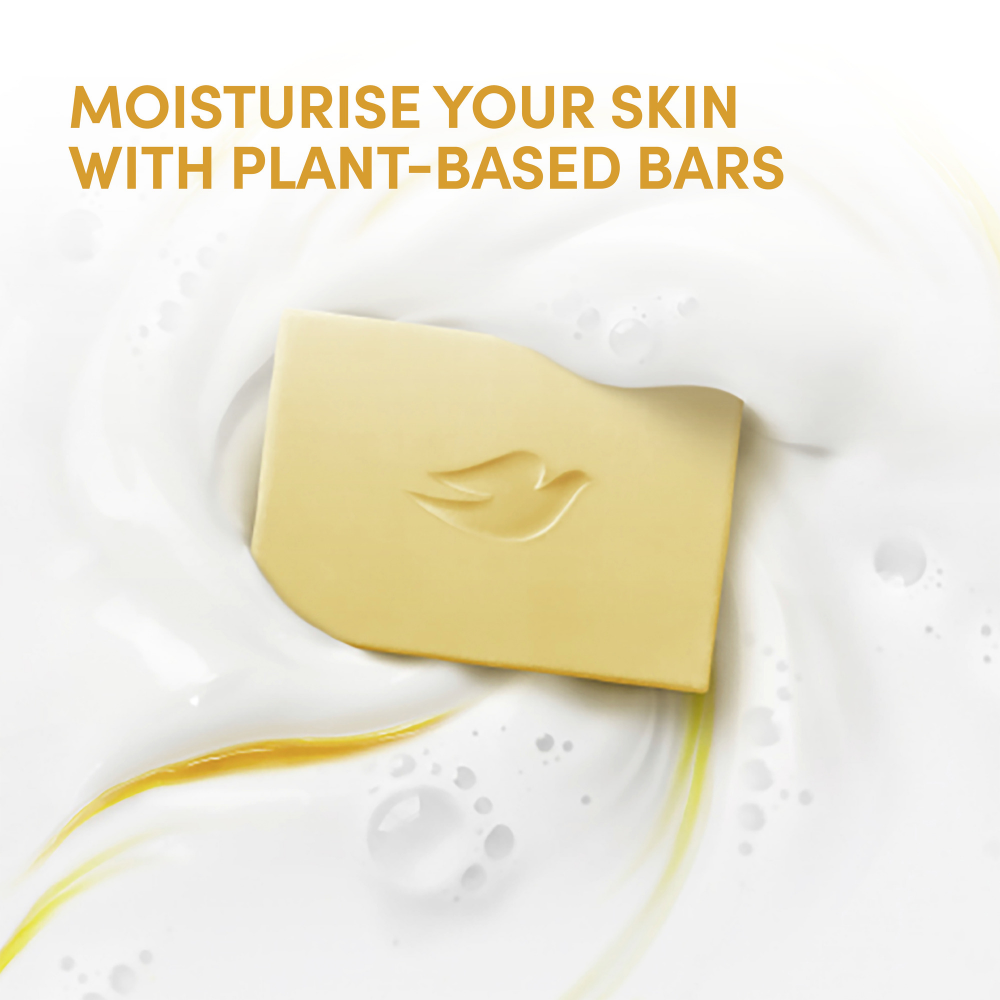 MOISTURISE YOUR SKIN WITH PLANT-BASED BARS